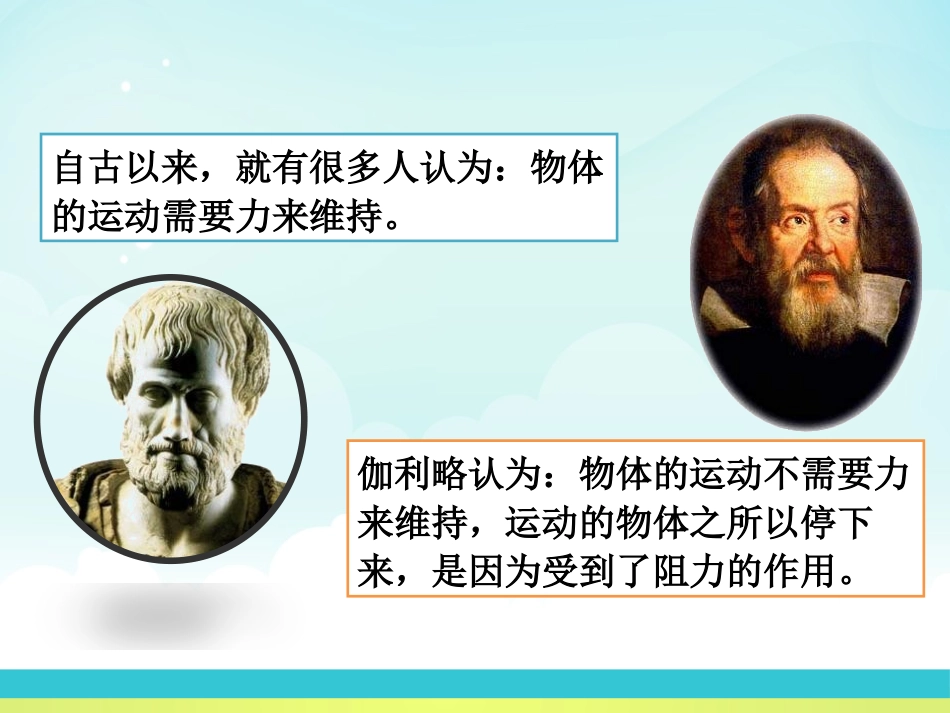 自古以来，就有很多人认为：物体的运动需要力来维持。

伽利略认为：物体的运动不需要力来维持，运动的物体之所以停下来，是因为受到了阻力的作用。